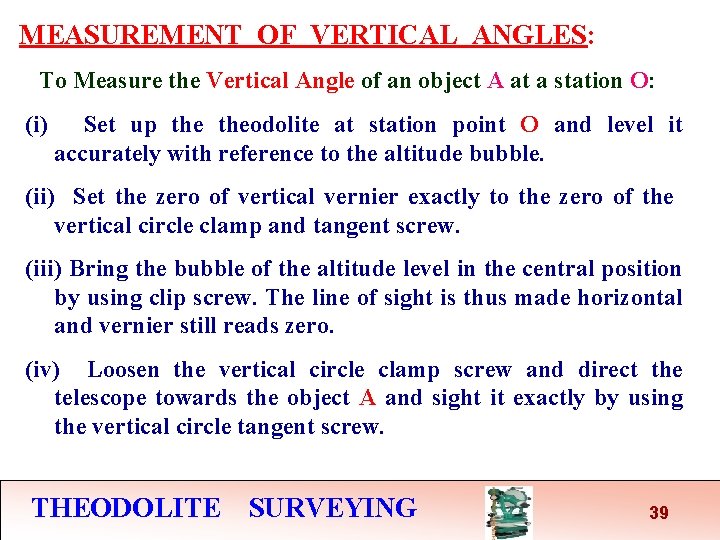 MEASUREMENT OF VERTICAL ANGLES:

To Measure the Vertical Angle of an object A at a station O:

(i) Set up the theodolite at station point O and level it accurately with reference to the altitude bubble.

(ii) Set the zero of vertical vernier exactly to the zero of the vertical circle clamp and tangent screw.

(iii) Bring the bubble of the altitude level in the central position by using clip screw. The line of sight is thus made horizontal and vernier still reads zero.

(iv) Loosen the vertical circle clamp screw and direct the telescope towards the object A and sight it exactly by using the vertical circle tangent screw.

THEODOLITE SURVEYING

39